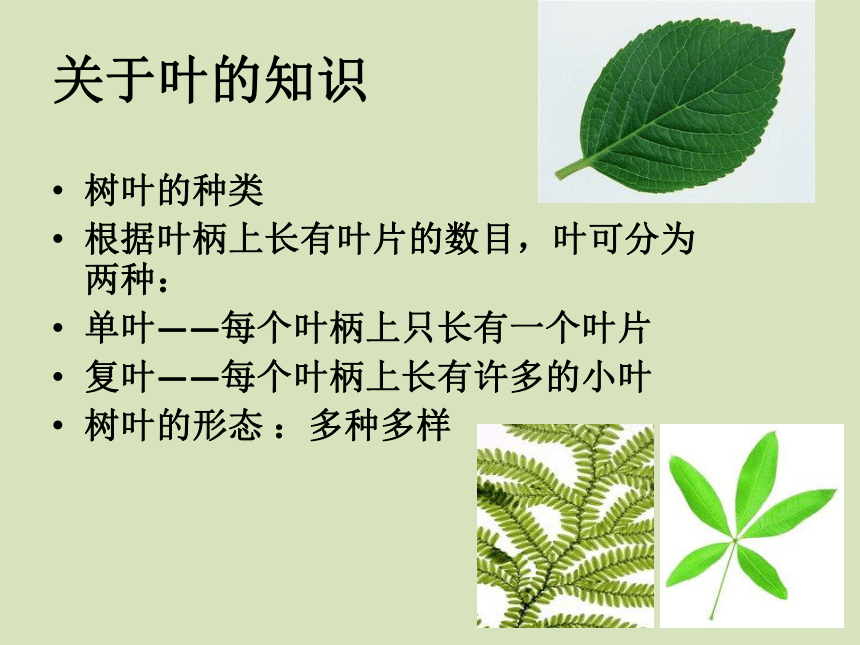 关于叶的知识

• 树叶的种类
• 根据叶柄上长有叶片的数目，叶可分为两种：
• 单叶——每个叶柄上只长有一个叶片
• 复叶——每个叶柄上长有许多的小叶
• 树叶的形态 ：多种多样